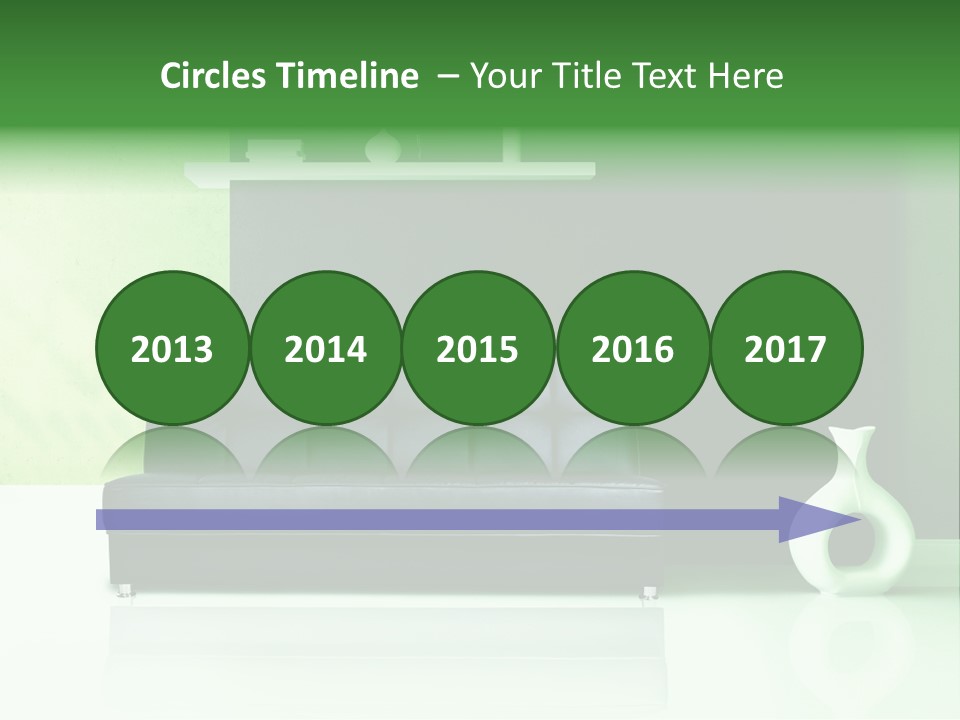 Circles Timeline – Your Title Text Here

2013
2014
2015
2016
2017